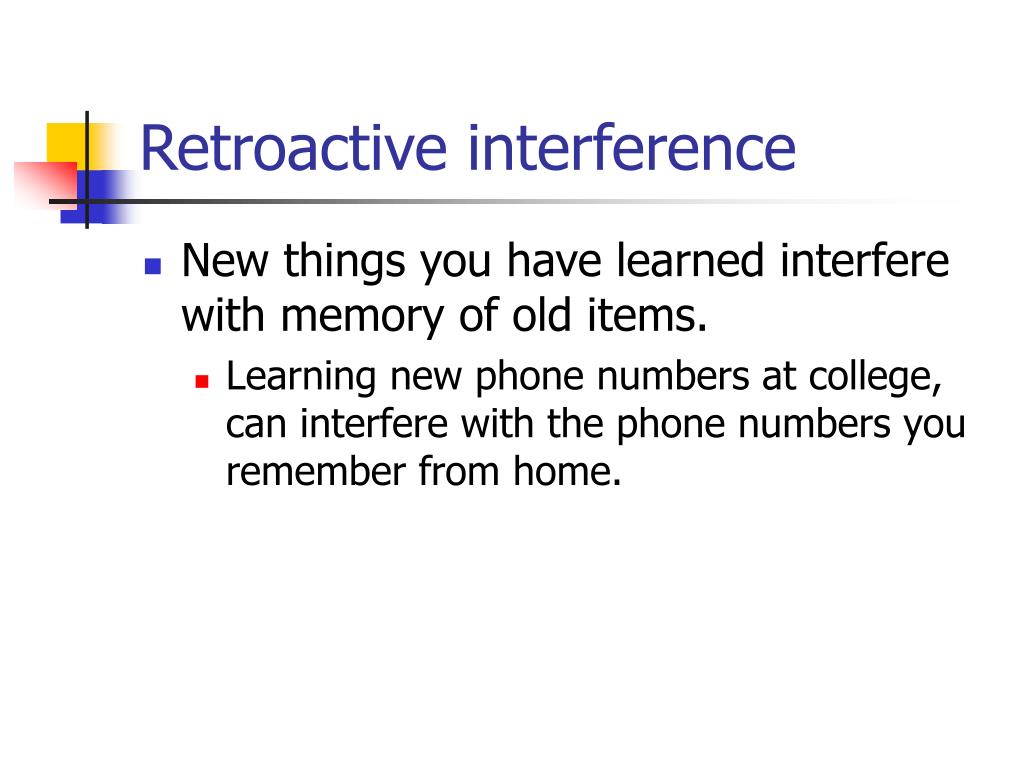 Retroactive interference

New things you have learned interfere with memory of old items.

Learning new phone numbers at college, can interfere with the phone numbers you remember from home.